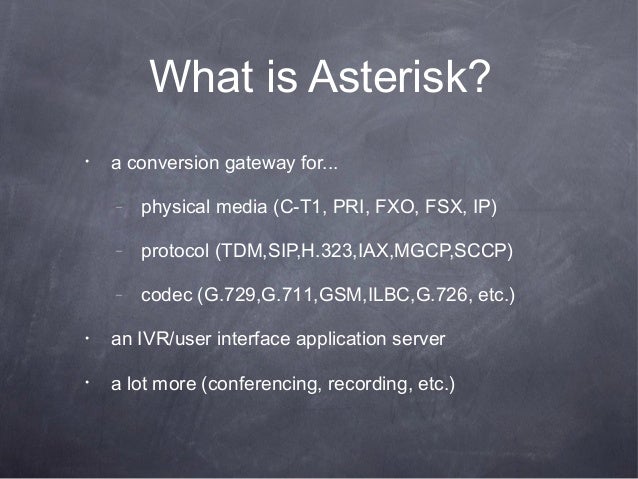 What is Asterisk?

• a conversion gateway for...

– physical media (C-T1, PRI, FXO, FSX, IP)

– protocol (TDM,SIP,H.323,IAX,MGCP,SCCP)

– codec (G.729,G.711,GSM,ILBC,G.726, etc.)

• an IVR/user interface application server

• a lot more (conferencing, recording, etc.)